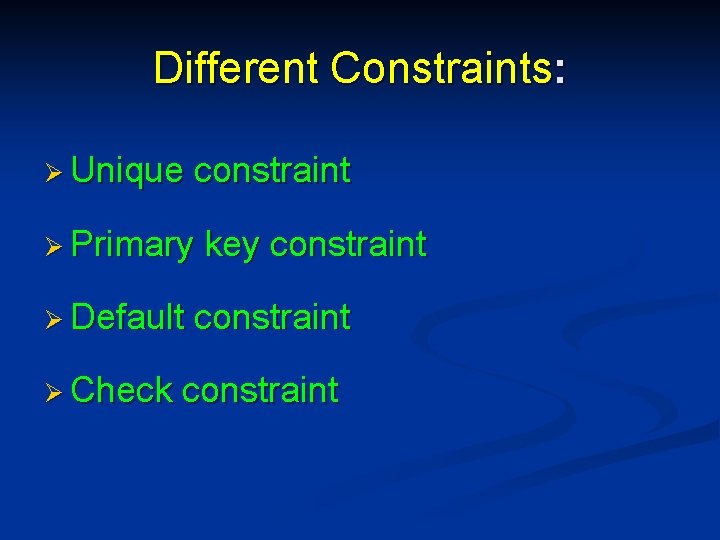 Different Constraints:

➢ Unique constraint

➢ Primary key constraint

➢ Default constraint

➢ Check constraint